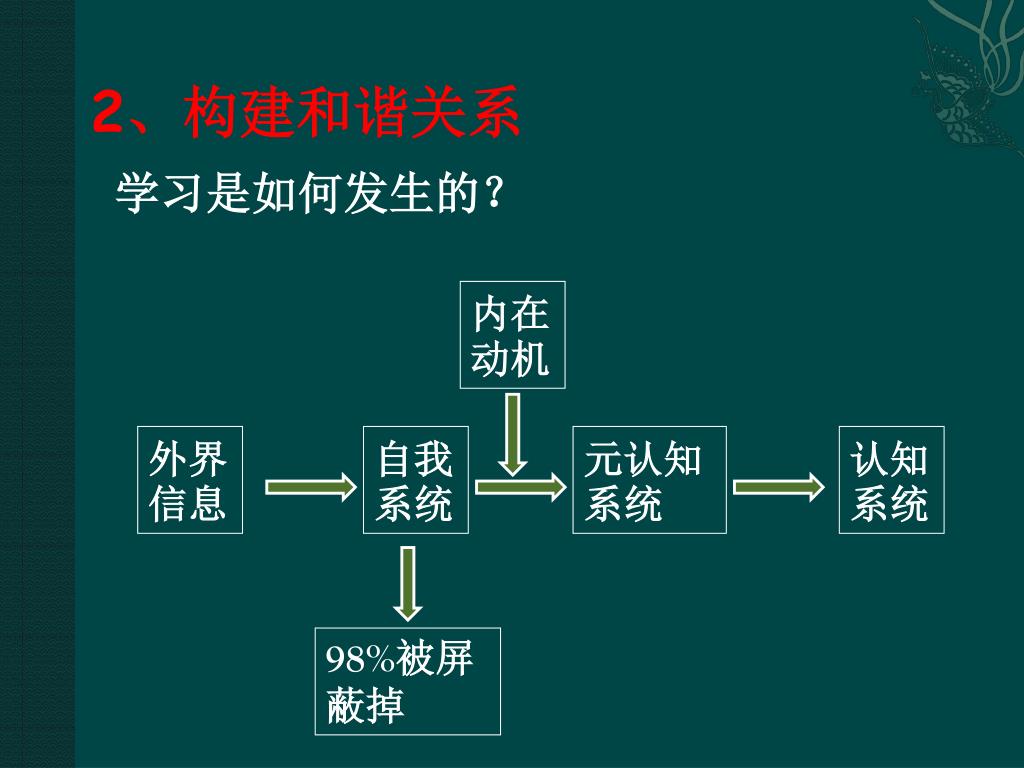 2、构建和谐关系

学习是如何发生的？

内在动机

外界信息

自我系统

元认知系统

认知系统

98%被屏蔽掉